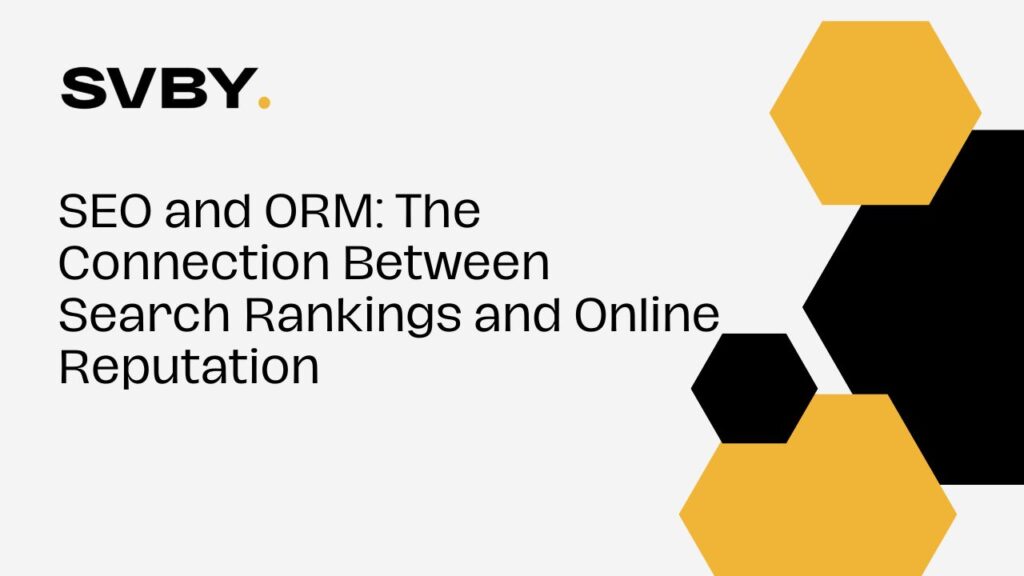 SVBY.

SEO and ORM: The Connection Between Search Rankings and Online Reputation